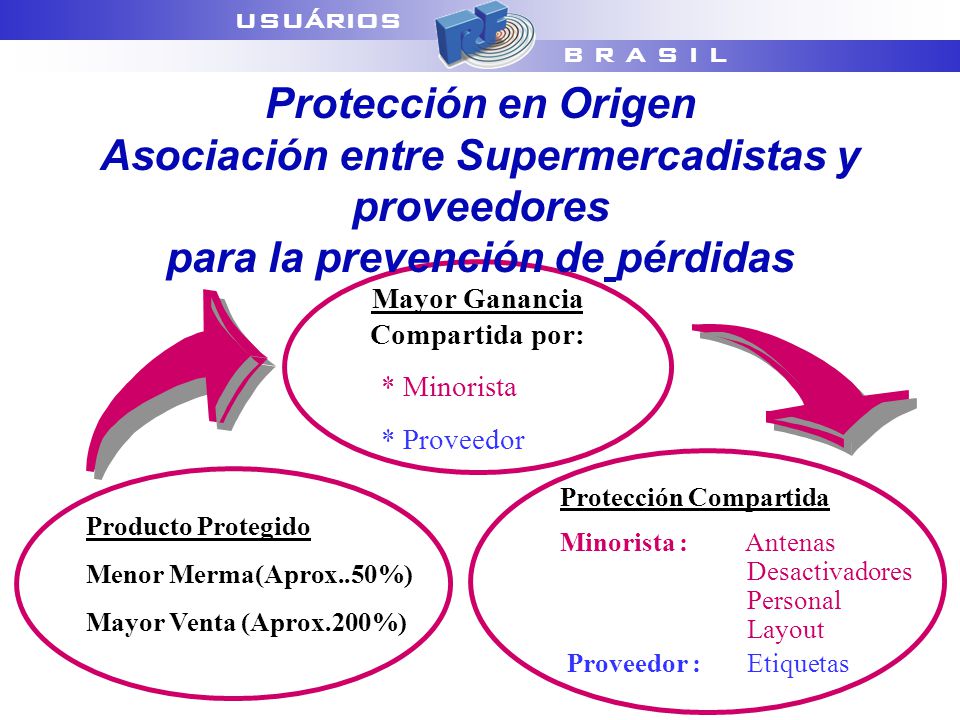 USUÁRIOS RF BRASIL

Protección en Origen
Asociación entre Supermercadistas y proveedores
para la prevención de pérdidas

Mayor Ganancia
Compartida por:
* Minorista
* Proveedor

Producto Protegido
Menor Merma(Aprox..50%)
Mayor Venta (Aprox.200%)

Protección Compartida
Minorista : Antenas
Desactivadores
Personal
Layout
Proveedor : Etiquetas